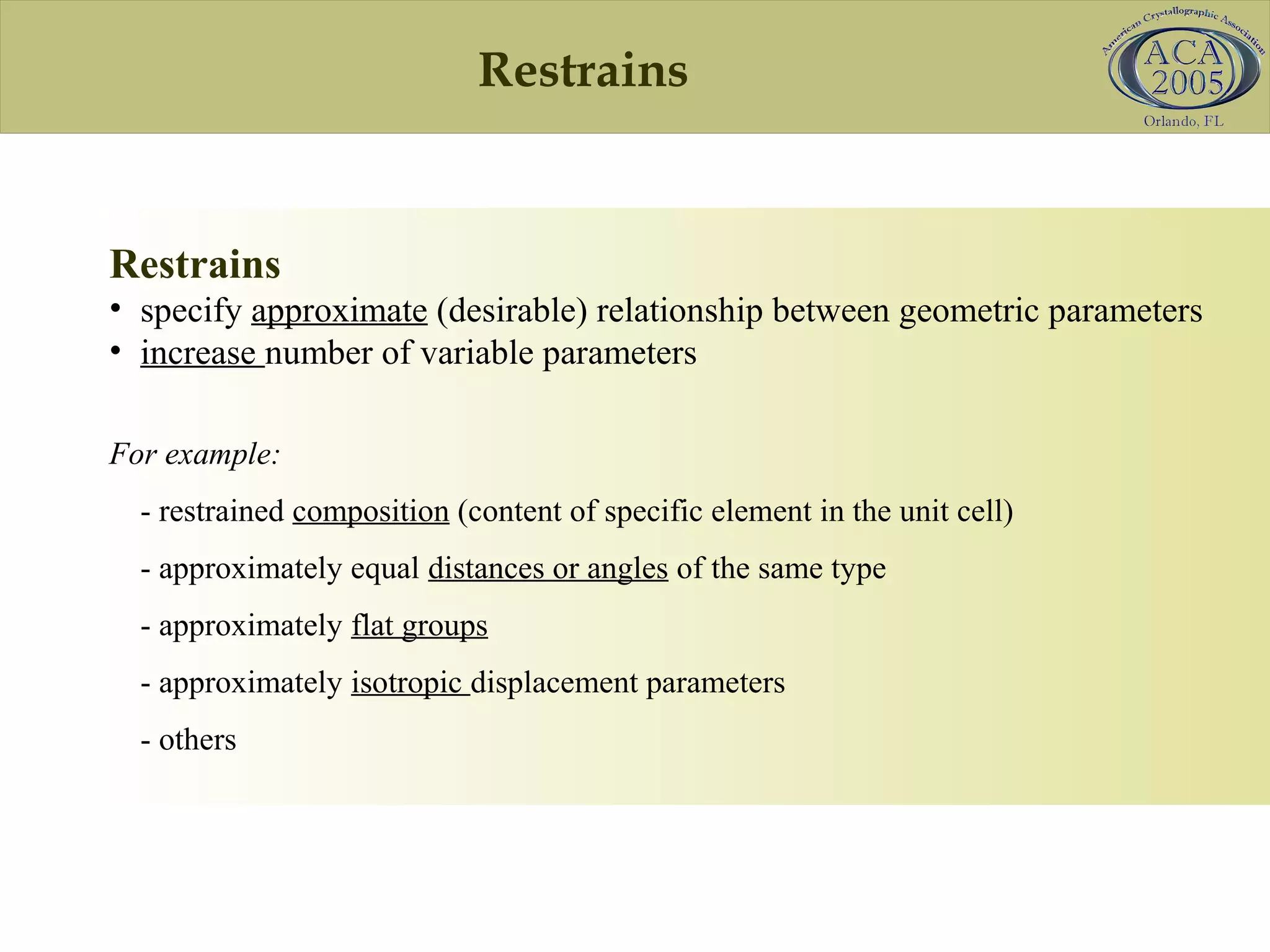 Restrains

American Crystallographic Association
ACA 2005
Orlando, FL

Restrains
• specify approximate (desirable) relationship between geometric parameters
• increase number of variable parameters

For example:

- restrained composition (content of specific element in the unit cell)

- approximately equal distances or angles of the same type

- approximately flat groups

- approximately isotropic displacement parameters

- others